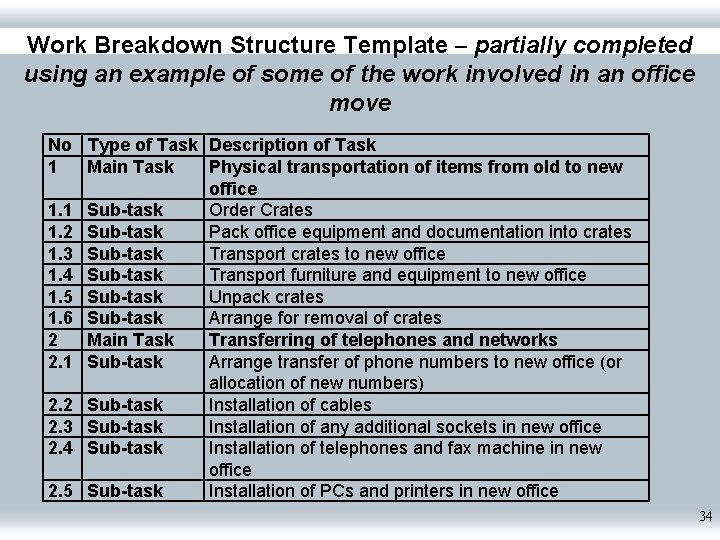 Work Breakdown Structure Template – partially completed using an example of some of the work involved in an office move

| No | Type of Task | Description of Task |
|---|---|---|
| 1 | Main Task | Physical transportation of items from old to new office |
| 1.1 | Sub-task | Order Crates |
| 1.2 | Sub-task | Pack office equipment and documentation into crates |
| 1.3 | Sub-task | Transport crates to new office |
| 1.4 | Sub-task | Transport furniture and equipment to new office |
| 1.5 | Sub-task | Unpack crates |
| 1.6 | Sub-task | Arrange for removal of crates |
| 2 | Main Task | Transferring of telephones and networks |
| 2.1 | Sub-task | Arrange transfer of phone numbers to new office (or allocation of new numbers) |
| 2.2 | Sub-task | Installation of cables |
| 2.3 | Sub-task | Installation of any additional sockets in new office |
| 2.4 | Sub-task | Installation of telephones and fax machine in new office |
| 2.5 | Sub-task | Installation of PCs and printers in new office |

34